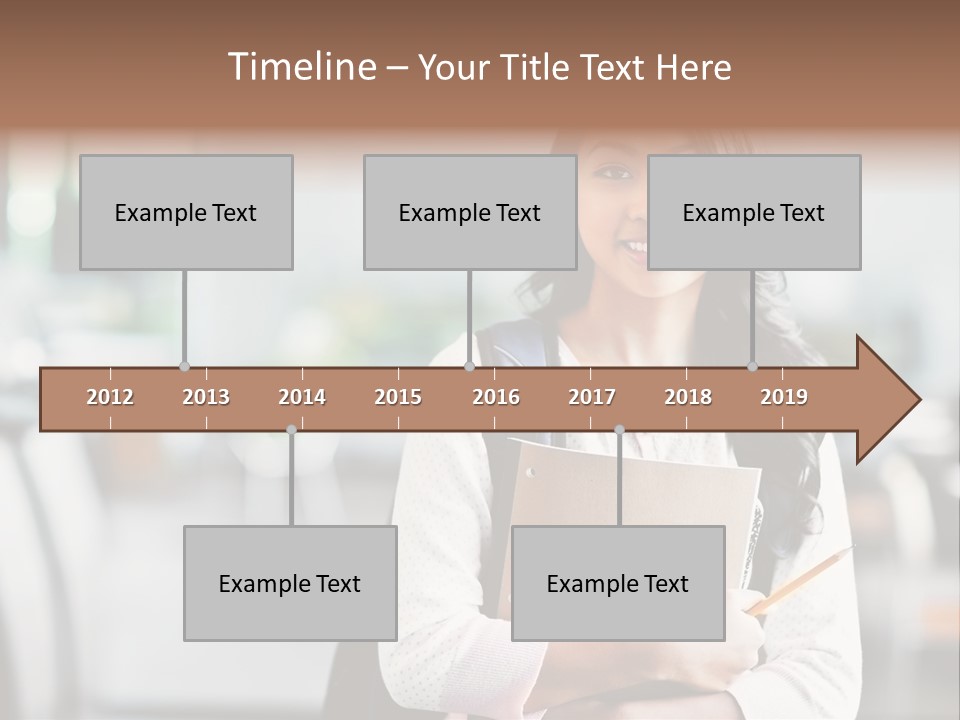 Timeline – Your Title Text Here

Example Text

Example Text

Example Text

2012 2013 2014 2015 2016 2017 2018 2019

Example Text

Example Text